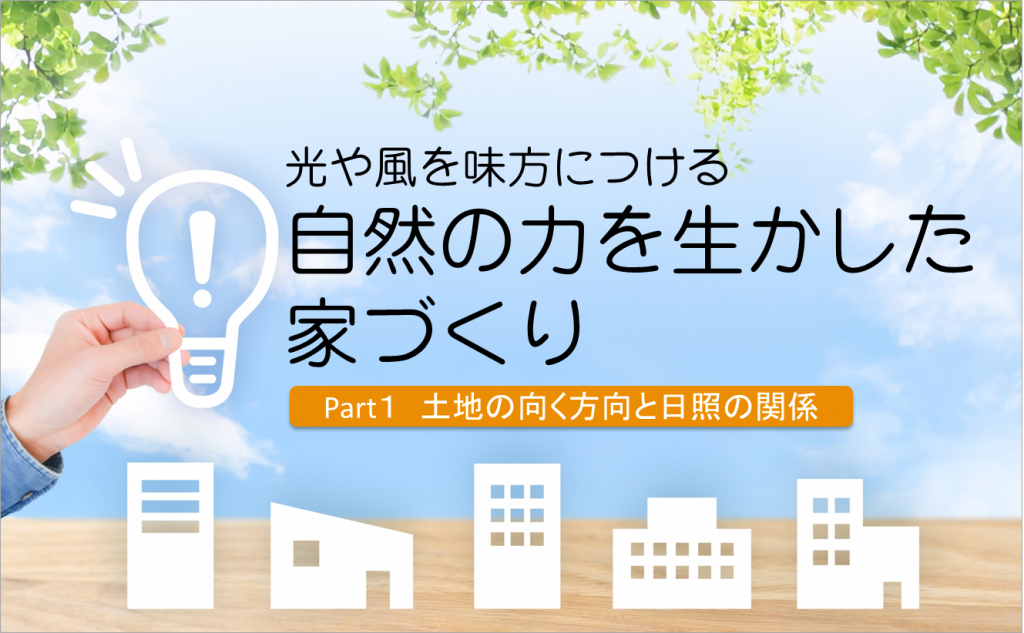 光や風を味方につける
自然の力を生かした家づくり

Part1　土地の向く方向と日照の関係